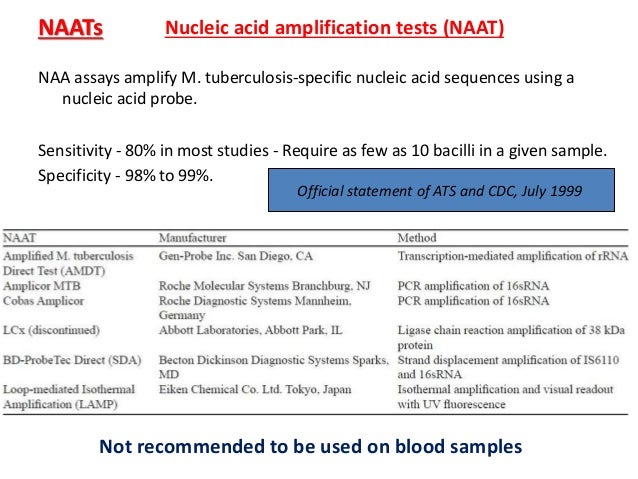 NAATs Nucleic acid amplification tests (NAAT)

NAA assays amplify M. tuberculosis-specific nucleic acid sequences using a nucleic acid probe.

Sensitivity - 80% in most studies - Require as few as 10 bacilli in a given sample.

Specificity - 98% to 99%.

Official statement of ATS and CDC, July 1999

| NAAT | Manufacturer | Method |
|---|---|---|
| Amplified M. tuberculosis Direct Test (AMDT) | Gen-Probe Inc. San Diego, CA | Transcription-mediated amplification of rRNA |
| Amplicor MTB | Roche Molecular Systems Branchburg, NJ | PCR amplification of 16sRNA |
| Cobas Amplicor | Roche Diagnostic Systems Mannheim, Germany | PCR amplification of 16sRNA |
| LCx (discontinued) | Abbott Laboratories, Abbott Park, IL | Ligase chain reaction amplification of 38 kDa protein |
| BD-ProbeTec Direct (SDA) | Becton Dickinson Diagnostic Systems Sparks, MD | Strand displacement amplification of IS6110 and 16sRNA |
| Loop-mediated Isothermal Amplification (LAMP) | Eiken Chemical Co. Ltd. Tokyo, Japan | Isothermal amplification and visual readout with UV fluorescence |

Not recommended to be used on blood samples